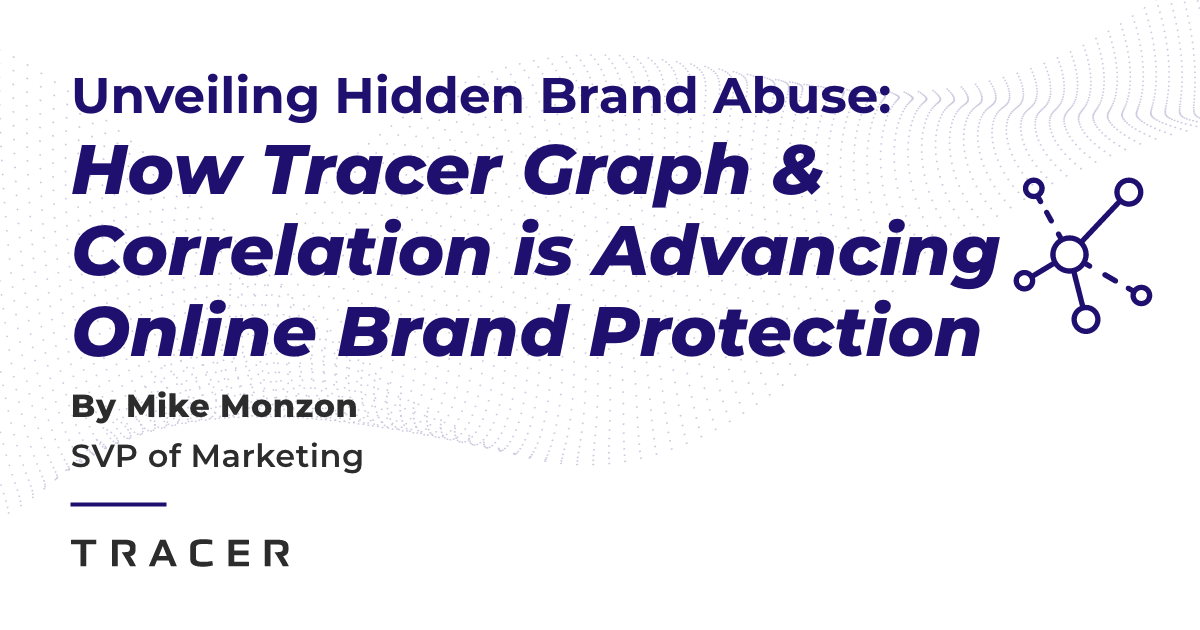 Unveiling Hidden Brand Abuse:
How Tracer Graph & Correlation is Advancing Online Brand Protection

By Mike Monzon
SVP of Marketing

TRACER